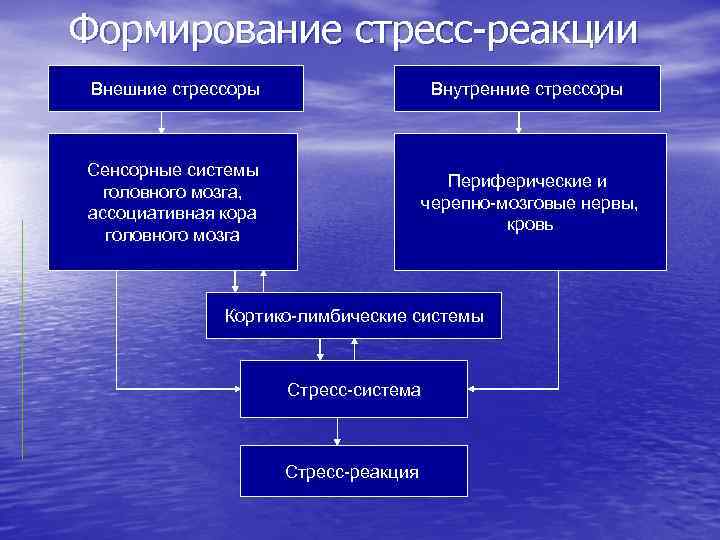 Формирование стресс-реакции

Внешние стрессоры

Внутренние стрессоры

Сенсорные системы головного мозга, ассоциативная кора головного мозга

Периферические и черепно-мозговые нервы, кровь

Кортико-лимбические системы

Стресс-система

Стресс-реакция